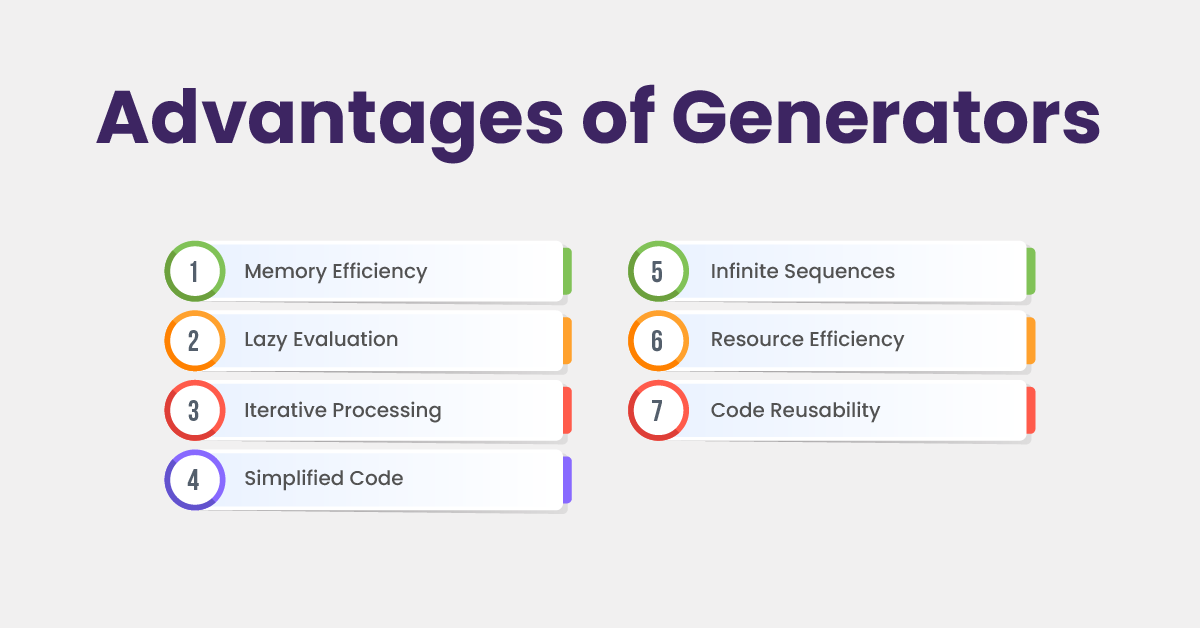 Advantages of Generators

1 Memory Efficiency

2 Lazy Evaluation

3 Iterative Processing

4 Simplified Code

5 Infinite Sequences

6 Resource Efficiency

7 Code Reusability